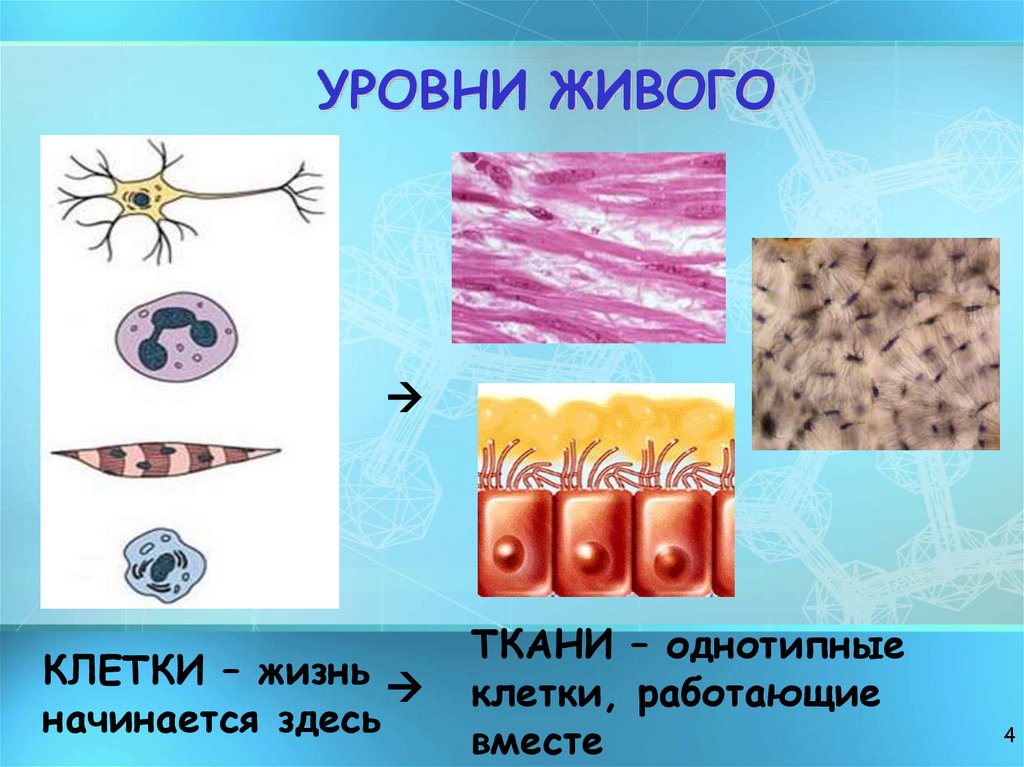 УРОВНИ ЖИВОГО

→

КЛЕТКИ – жизнь начинается здесь

→

ТКАНИ – однотипные клетки, работающие вместе

4